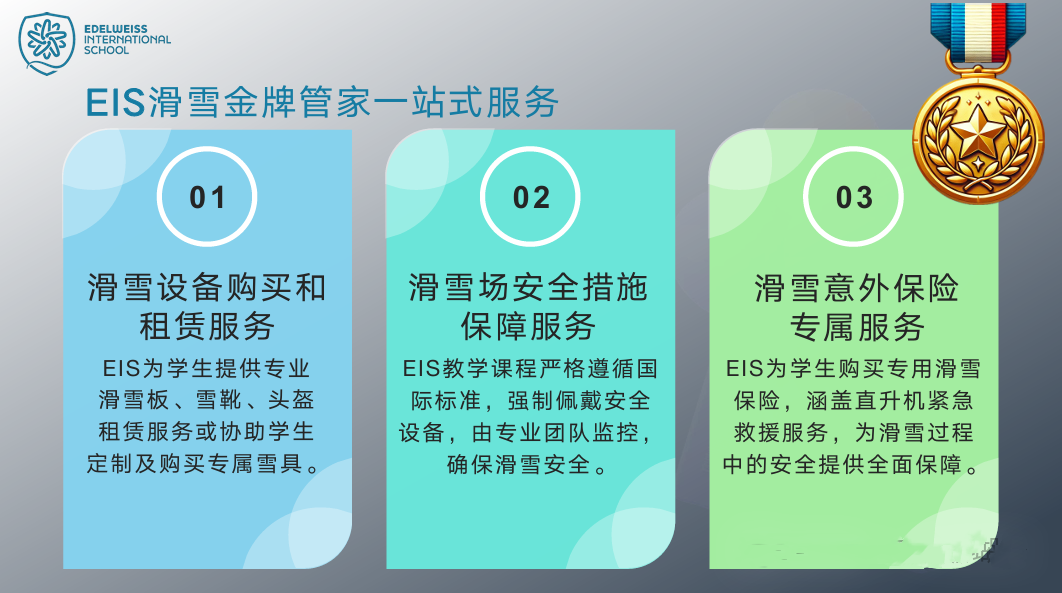 EDELWEISS INTERNATIONAL SCHOOL

EIS滑雪金牌管家一站式服务

01

滑雪设备购买和租赁服务

EIS为学生提供专业滑雪板、雪靴、头盔租赁服务或协助学生定制及购买专属雪具。

02

滑雪场安全措施保障服务

EIS教学课程严格遵循国际标准，强制佩戴安全设备，由专业团队监控，确保滑雪安全。

03

滑雪意外保险专属服务

EIS为学生购买专用滑雪保险，涵盖直升机紧急救援服务，为滑雪过程中的安全提供全面保障。